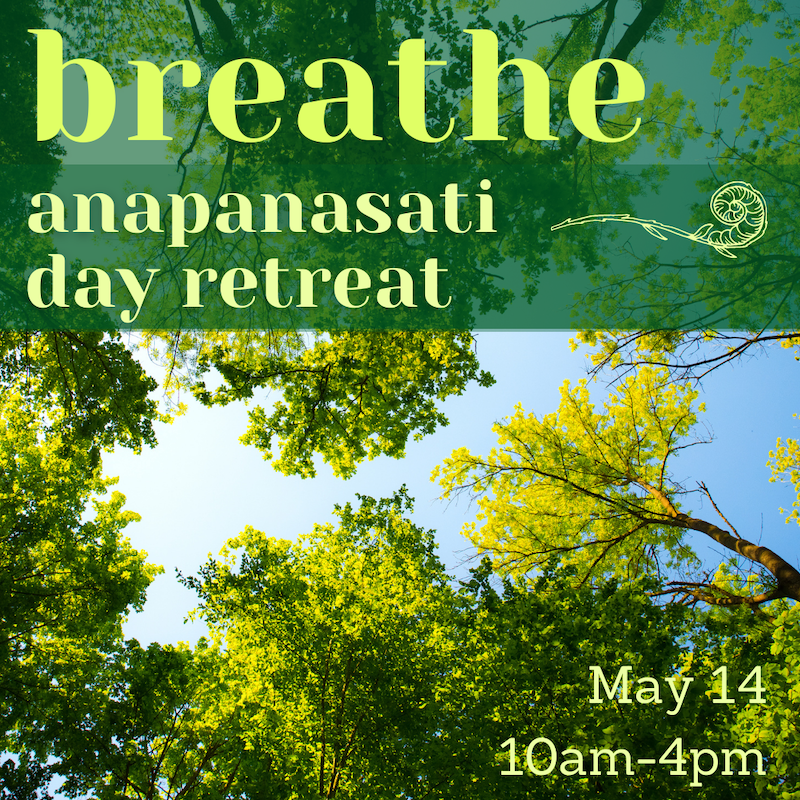 breathe
anapanasati
day retreat

May 14
10am-4pm